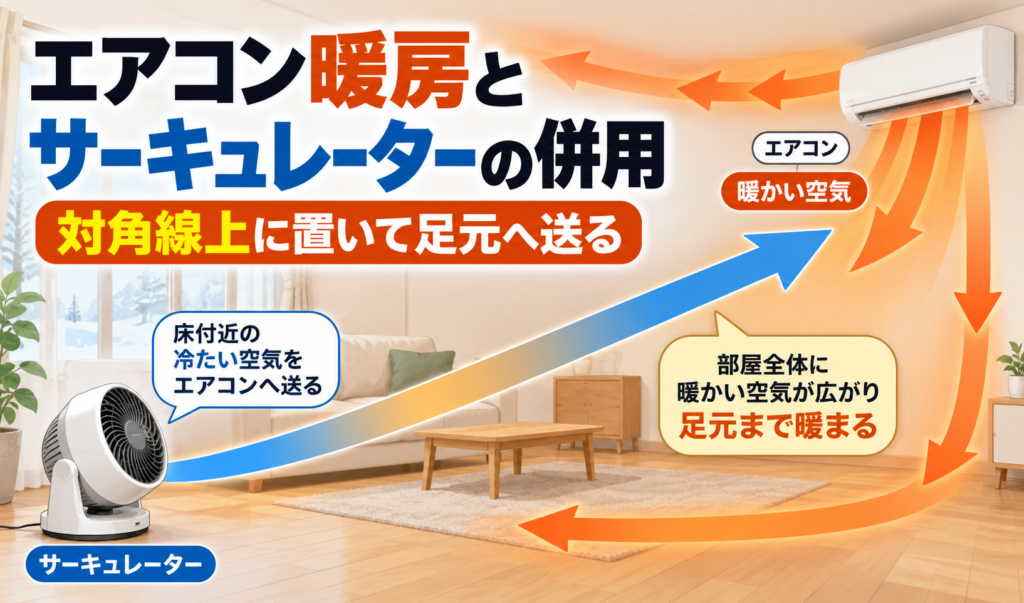 エアコン暖房と
サーキュレーターの併用

対角線上に置いて足元へ送る

エアコン

暖かい空気

床付近の
冷たい空気を
エアコンへ送る

部屋全体に
暖かい空気が広がり
足元まで暖まる

サーキュレーター